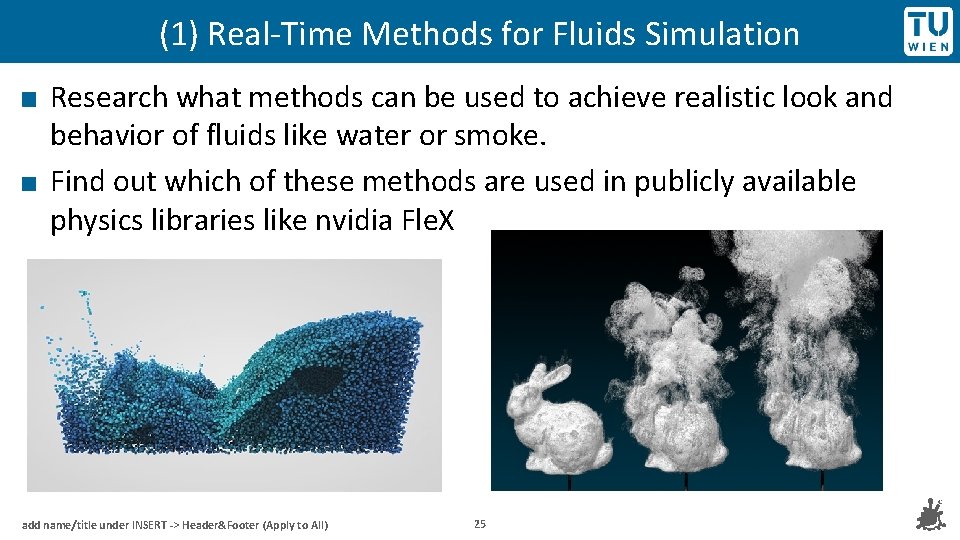 (1) Real-Time Methods for Fluids Simulation

TU WIEN

Research what methods can be used to achieve realistic look and behavior of fluids like water or smoke.

Find out which of these methods are used in publicly available physics libraries like nvidia FleX

add name/title under INSERT -> Header&Footer (Apply to All)

25